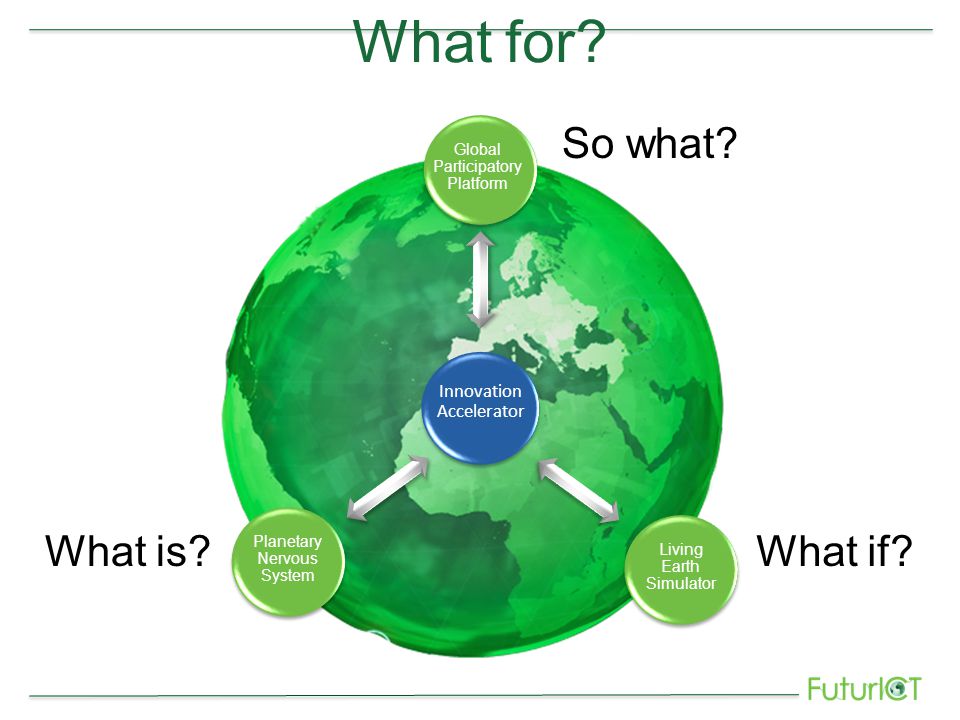 What for?

Global Participatory Platform

So what?

Innovation Accelerator

What is?

Planetary Nervous System

Living Earth Simulator

What if?

FuturICT